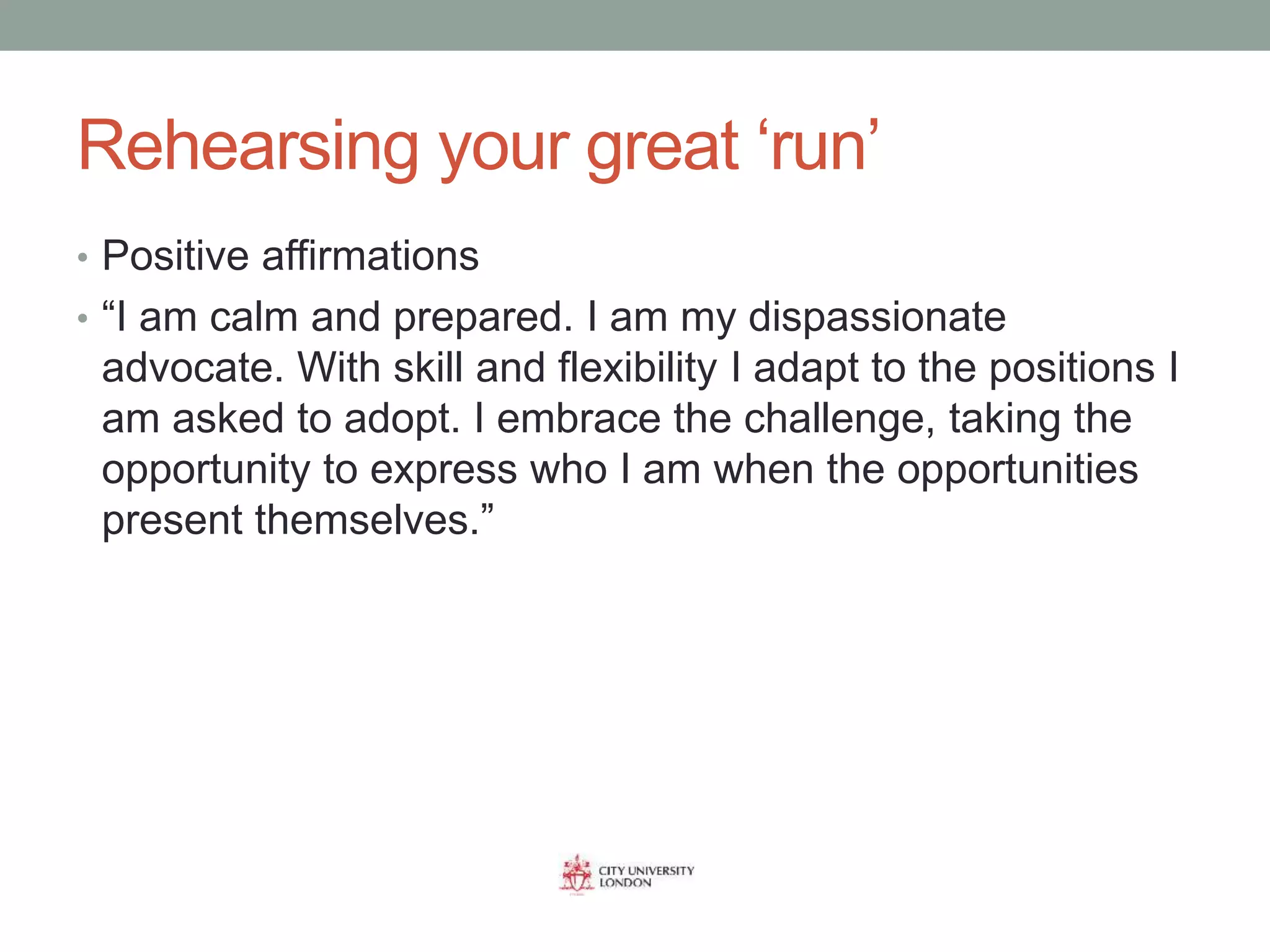 Rehearsing your great ‘run’

• Positive affirmations
• “I am calm and prepared. I am my dispassionate advocate. With skill and flexibility I adapt to the positions I am asked to adopt. I embrace the challenge, taking the opportunity to express who I am when the opportunities present themselves.”

CITY UNIVERSITY LONDON